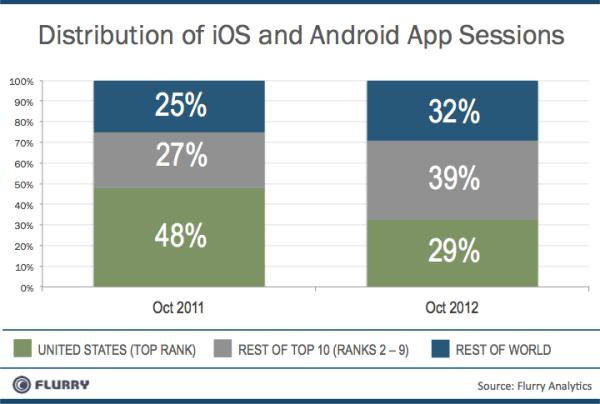 Distribution of iOS and Android App Sessions

100%
90%
80%
70%
60%
50%
40%
30%
20%
10%
0%

25%
27%
48%

32%
39%
29%

Oct 2011
Oct 2012

UNITED STATES (TOP RANK)
REST OF TOP 10 (RANKS 2 – 9)
REST OF WORLD

FLURRY
Source: Flurry Analytics